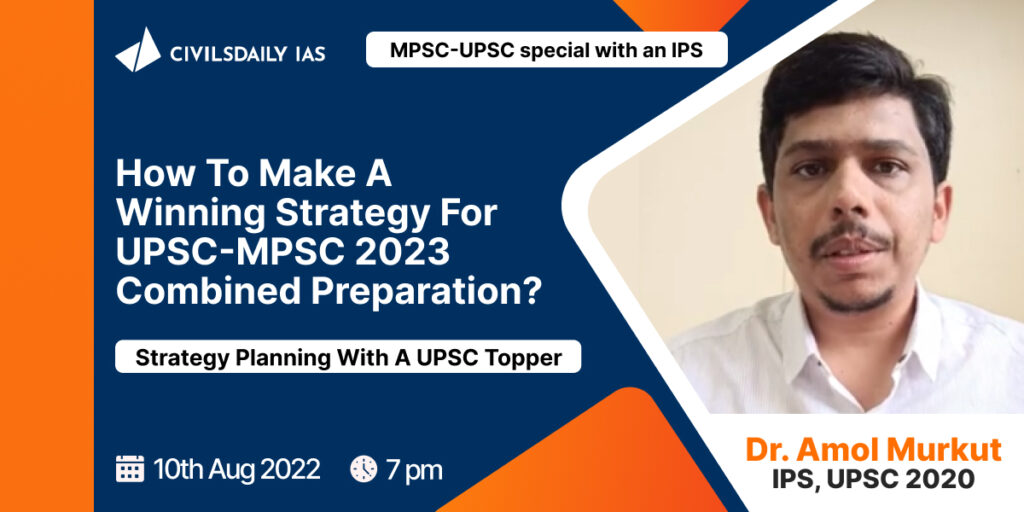 CIVILSDAILY IAS

MPSC-UPSC special with an IPS

How To Make A Winning Strategy For UPSC-MPSC 2023 Combined Preparation?

Strategy Planning With A UPSC Topper

10th Aug 2022

7 pm

Dr. Amol Murkut
IPS, UPSC 2020